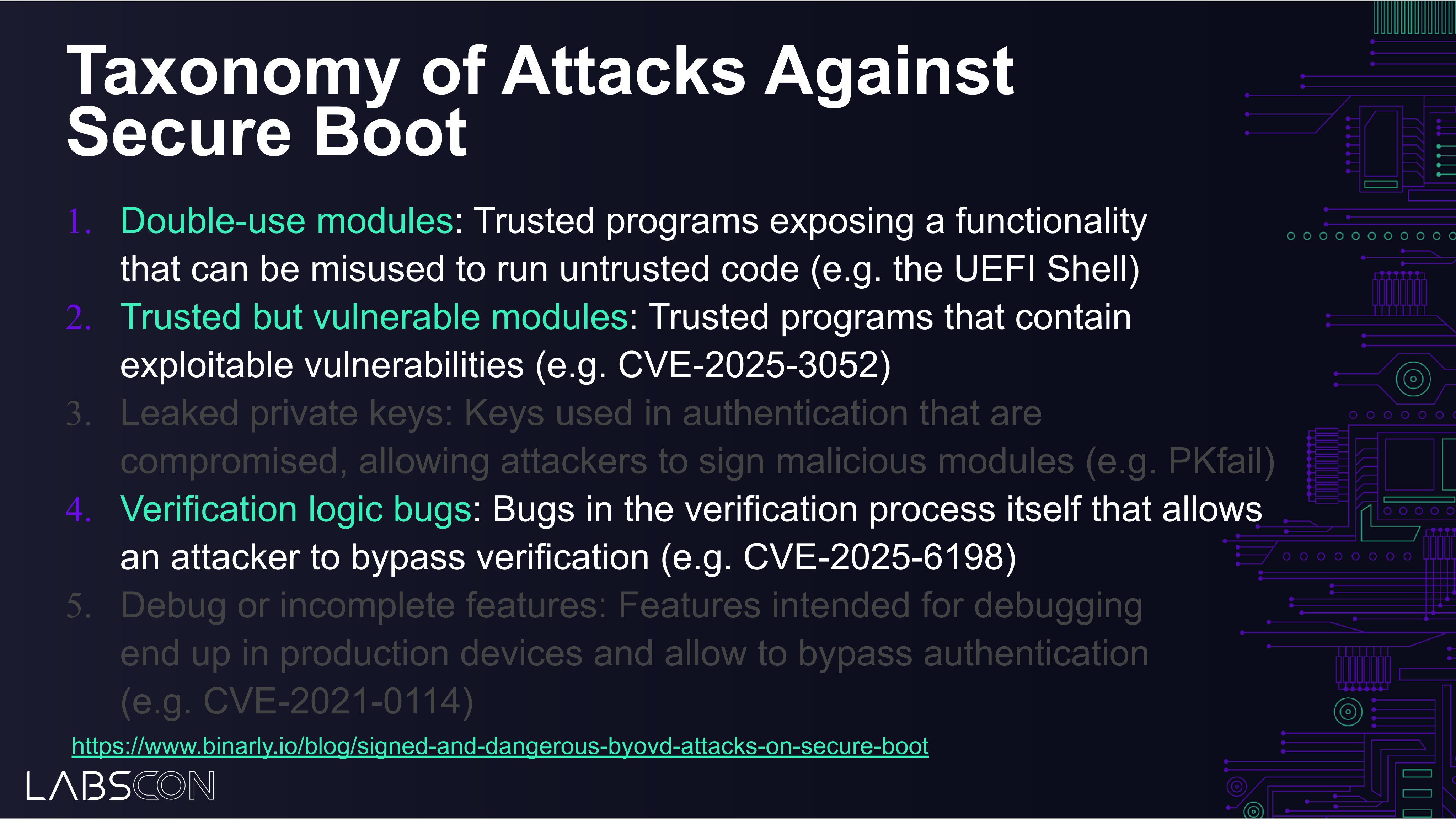 Taxonomy of Attacks Against Secure Boot

1. Double-use modules: Trusted programs exposing a functionality that can be misused to run untrusted code (e.g. the UEFI Shell)
2. Trusted but vulnerable modules: Trusted programs that contain exploitable vulnerabilities (e.g. CVE-2025-3052)
3. Leaked private keys: Keys used in authentication that are compromised, allowing attackers to sign malicious modules (e.g. PKfail)
4. Verification logic bugs: Bugs in the verification process itself that allows an attacker to bypass verification (e.g. CVE-2025-6198)
5. Debug or incomplete features: Features intended for debugging end up in production devices and allow to bypass authentication (e.g. CVE-2021-0114)

https://www.binarly.io/blog/signed-and-dangerous-byovd-attacks-on-secure-boot

LABSCON